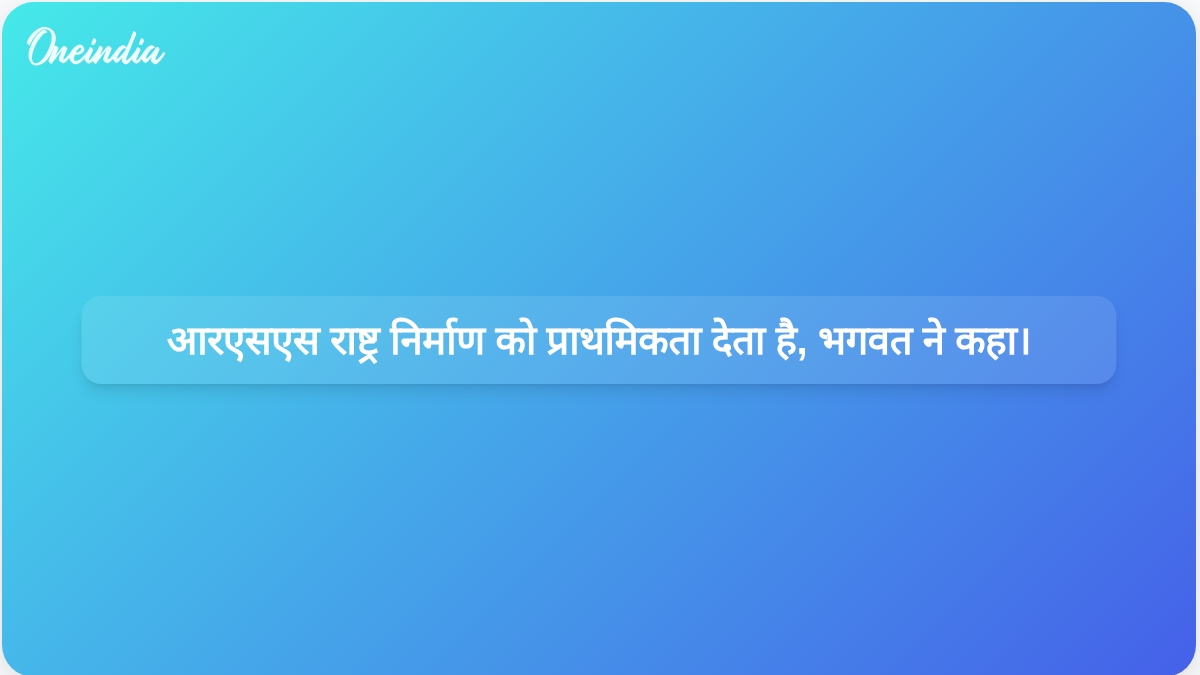 Oneindia

आरएसएस राष्ट्र निर्माण को प्राथमिकता देता है, भगवत ने कहा।